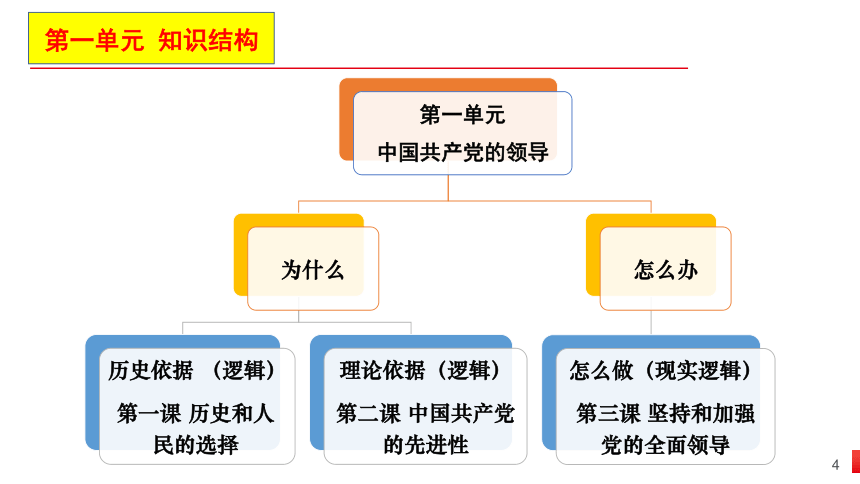 第一单元 知识结构

第一单元
中国共产党的领导

为什么

怎么办

历史依据 （逻辑）
第一课 历史和人民的选择

理论依据（逻辑）
第二课 中国共产党的先进性

怎么做（现实逻辑）
第三课 坚持和加强党的全面领导

4